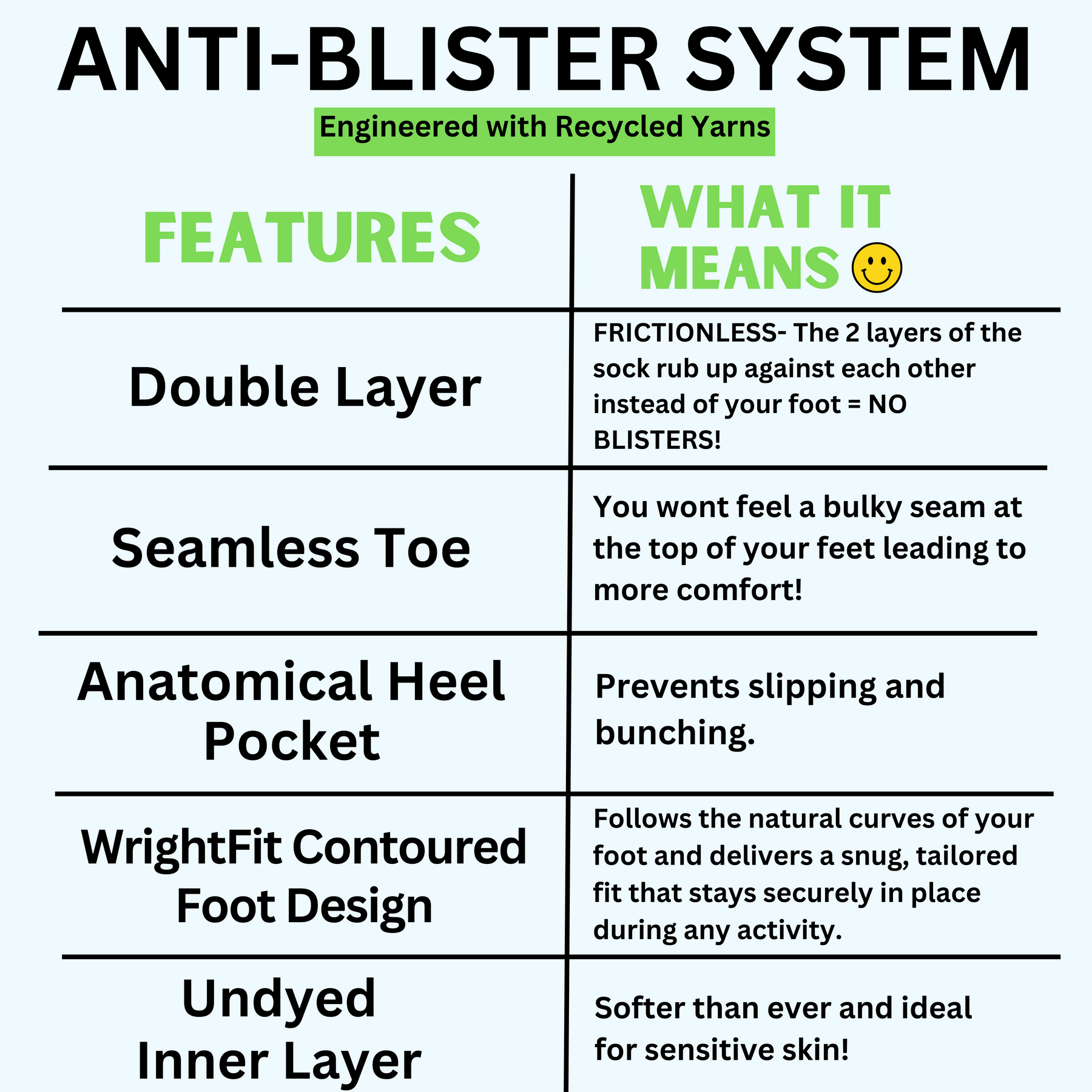 ANTI-BLISTER SYSTEM

Engineered with Recycled Yarns

| FEATURES | WHAT IT MEANS |
|---|---|
| Double Layer | FRICTIONLESS- The 2 layers of the sock rub up against each other instead of your foot = NO BLISTERS! |
| Seamless Toe | You wont feel a bulky seam at the top of your feet leading to more comfort! |
| Anatomical Heel Pocket | Prevents slipping and bunching. |
| WrightFit Contoured Foot Design | Follows the natural curves of your foot and delivers a snug, tailored fit that stays securely in place during any activity. |
| Undyed Inner Layer | Softer than ever and ideal for sensitive skin! |